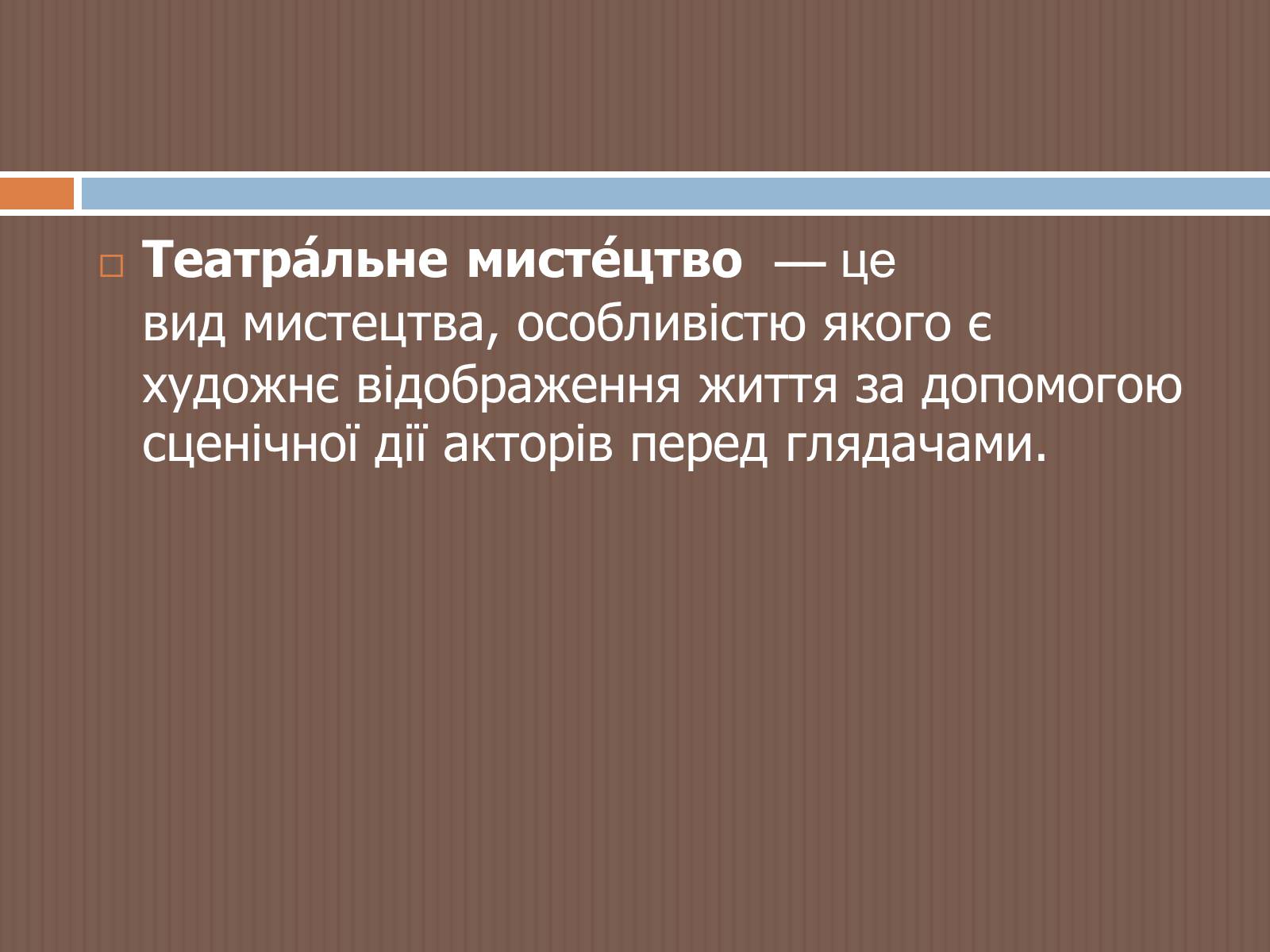 Театра́льне мисте́цтво — це вид мистецтва, особливістю якого є художнє відображення життя за допомогою сценічної дії акторів перед глядачами.